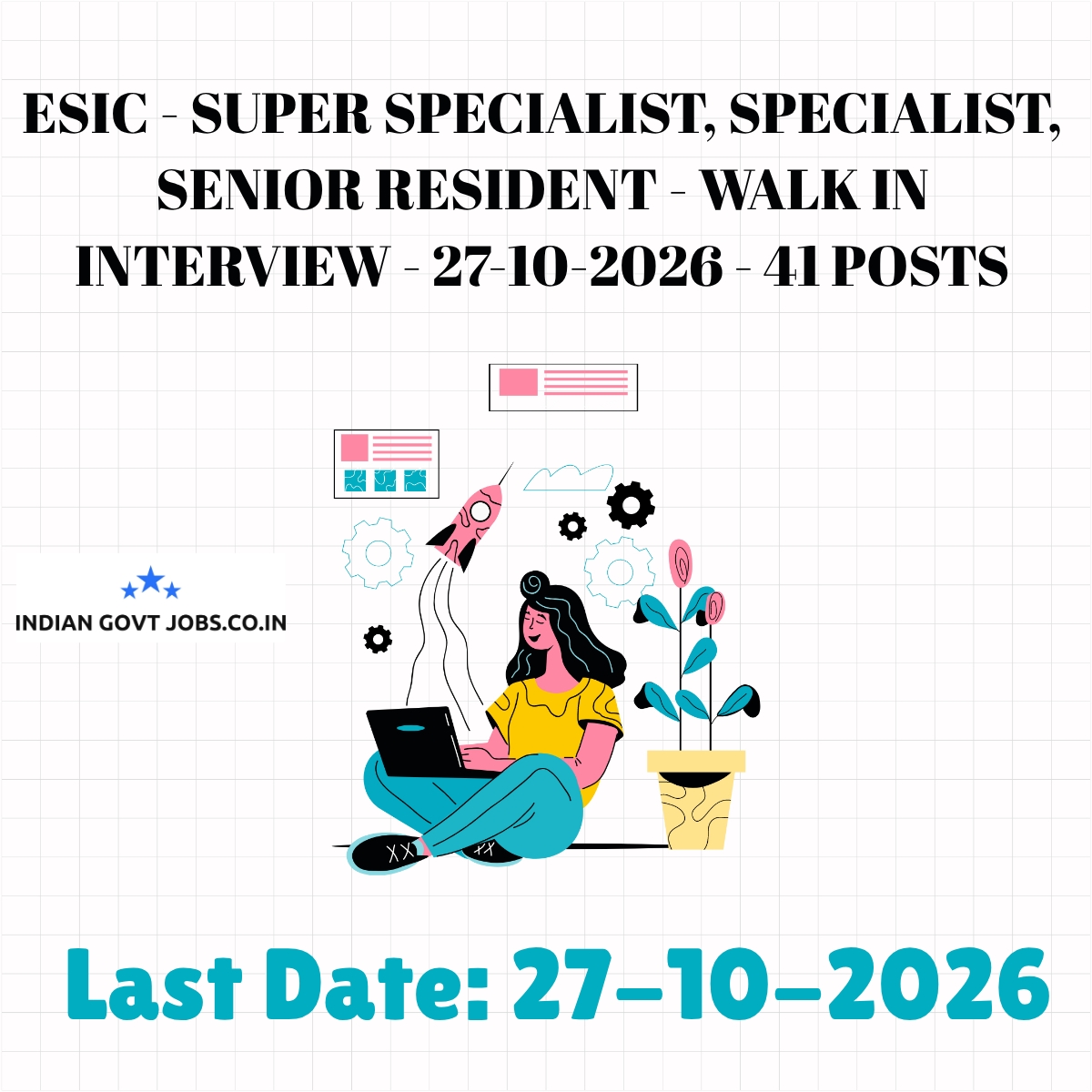 ESIC - SUPER SPECIALIST, SPECIALIST, SENIOR RESIDENT - WALK IN INTERVIEW - 27-10-2026 - 41 POSTS

INDIAN GOVT JOBS.CO.IN

Last Date: 27-10-2026